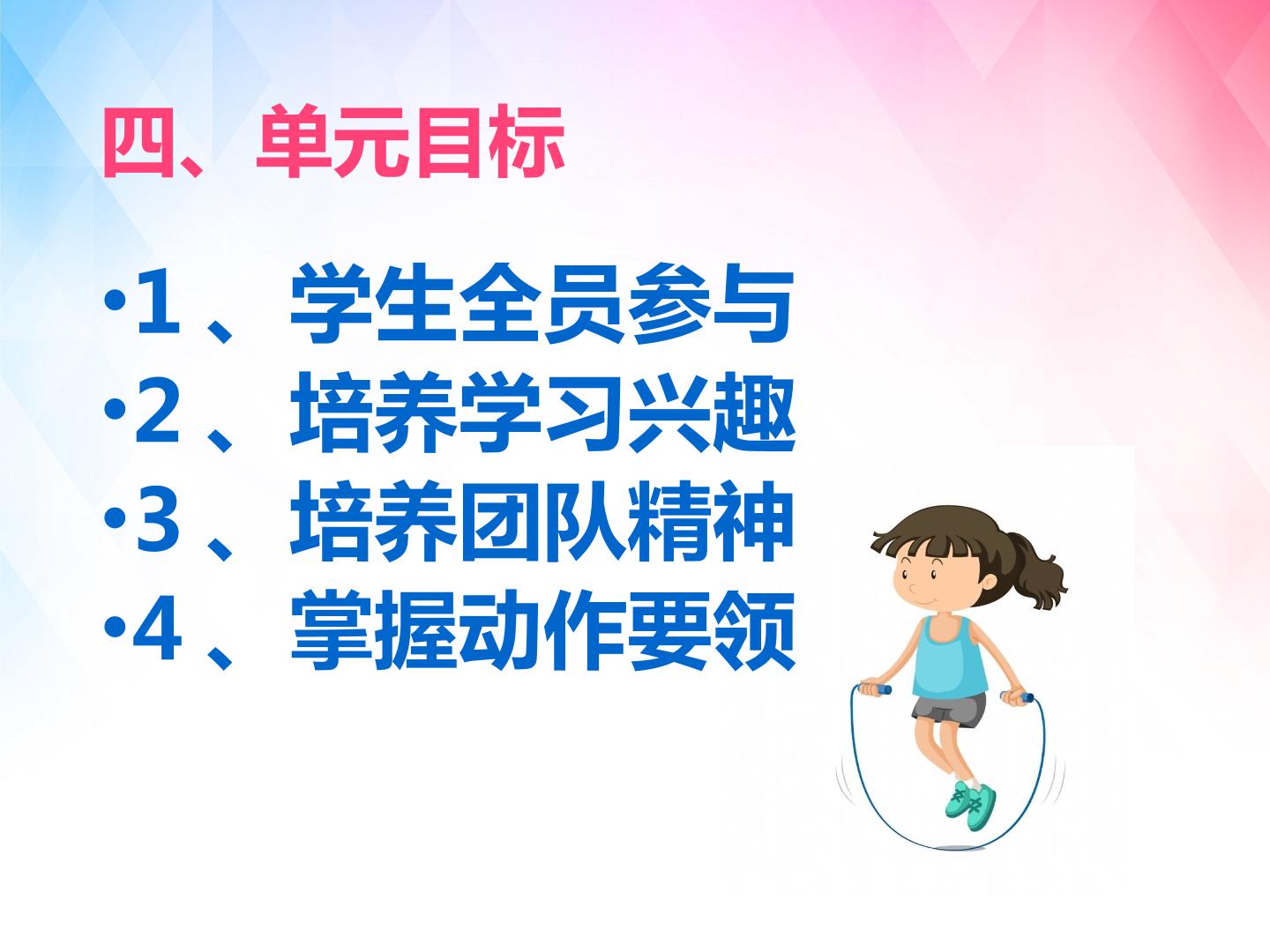 四、单元目标

• 1、学生全员参与
• 2、培养学习兴趣
• 3、培养团队精神
• 4、掌握动作要领